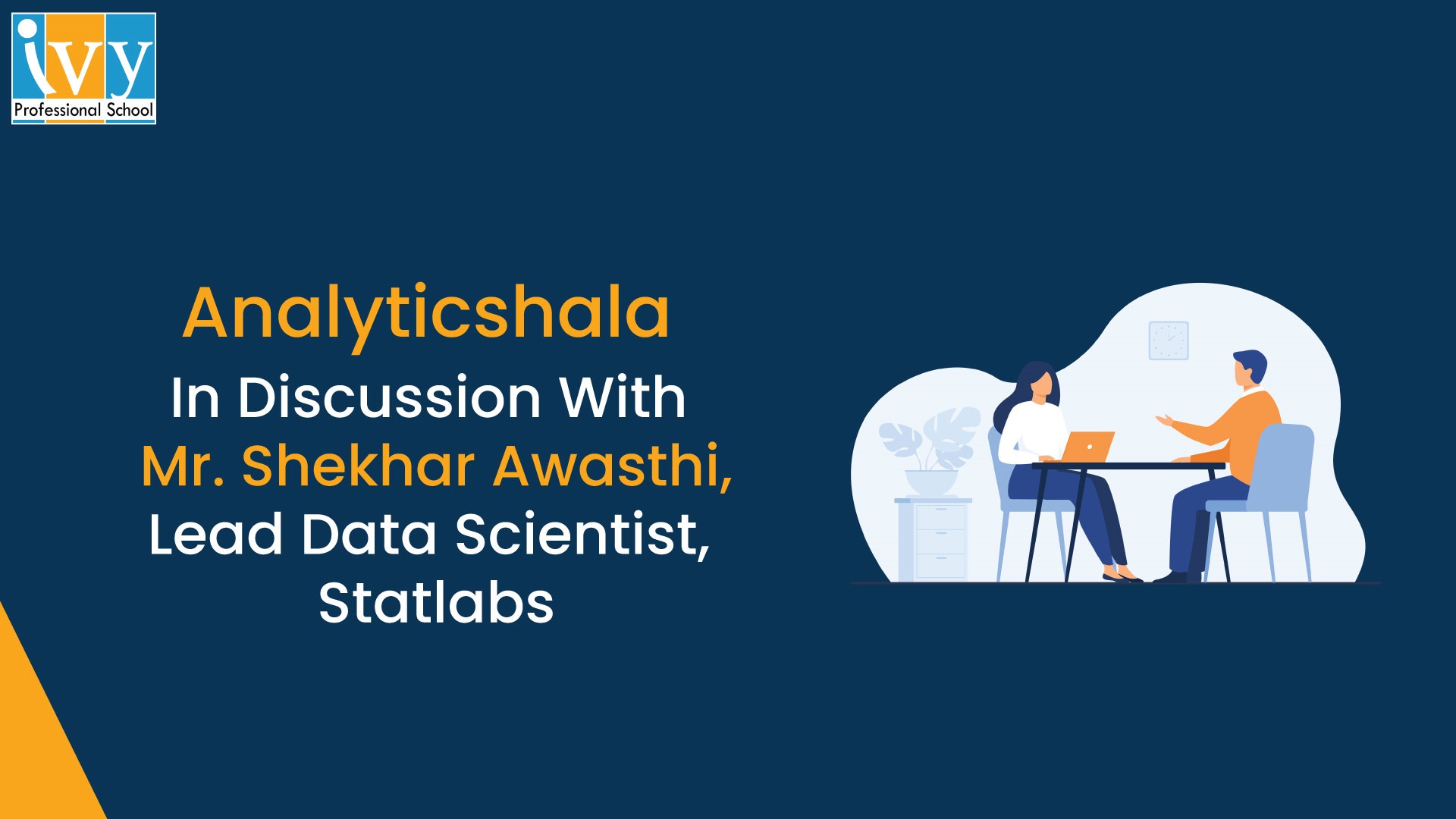 ivy
Professional School

Analyticshala
In Discussion With
Mr. Shekhar Awasthi,
Lead Data Scientist,
Statlabs